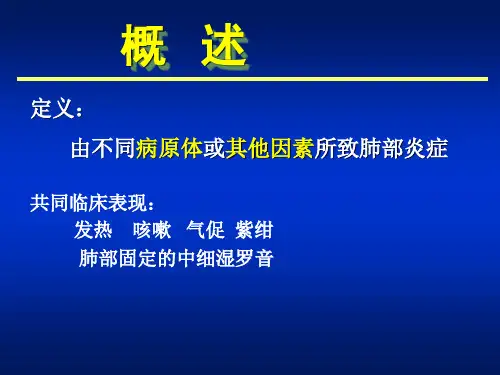 概 述

定义：

由不同病原体或其他因素所致肺部炎症

共同临床表现：

发热 咳嗽 气促 紫绀

肺部固定的中细湿罗音